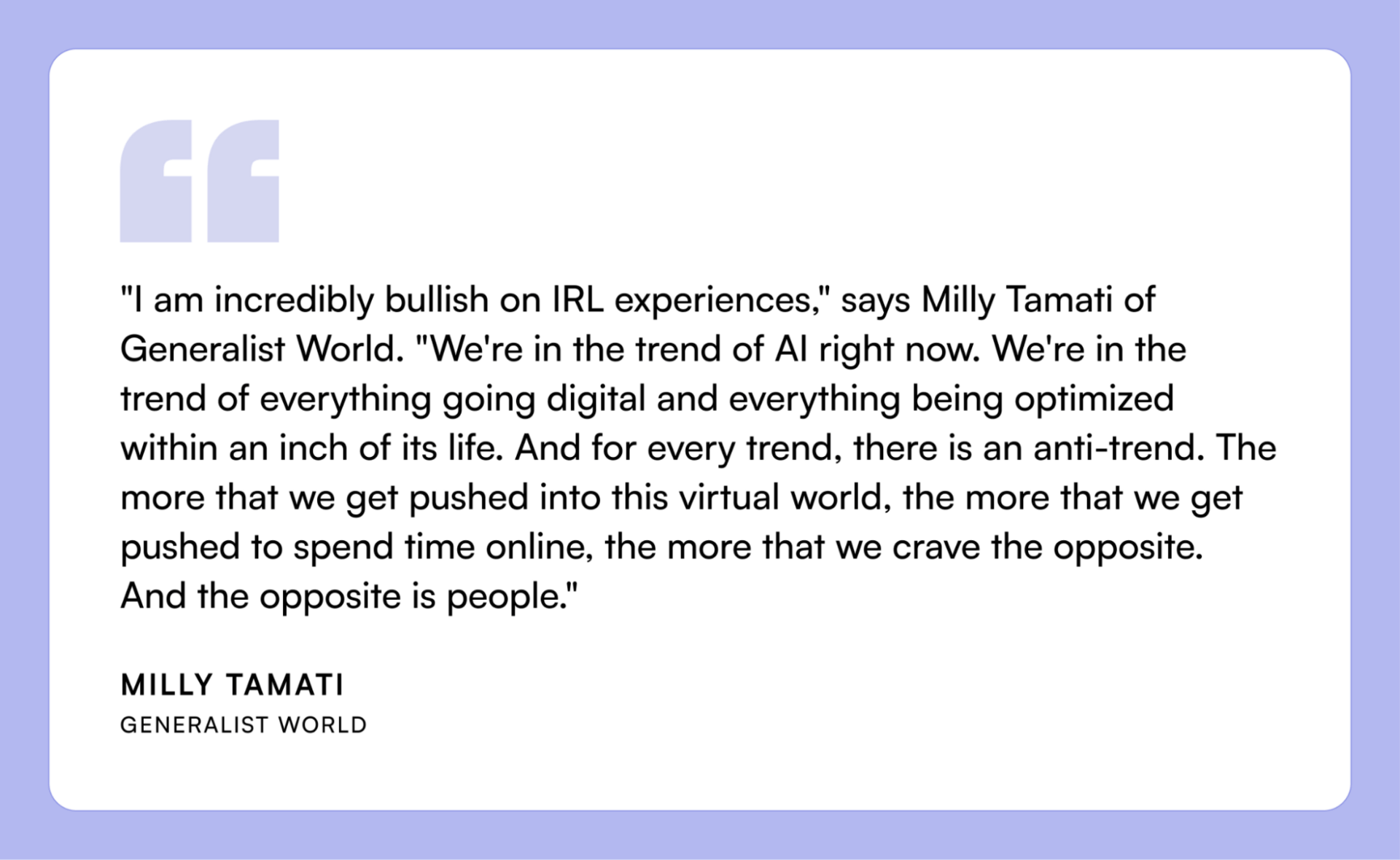 "I am incredibly bullish on IRL experiences," says Milly Tamati of Generalist World. "We're in the trend of AI right now. We're in the trend of everything going digital and everything being optimized within an inch of its life. And for every trend, there is an anti-trend. The more that we get pushed into this virtual world, the more that we get pushed to spend time online, the more that we crave the opposite. And the opposite is people."

MILLY TAMATI
GENERALIST WORLD